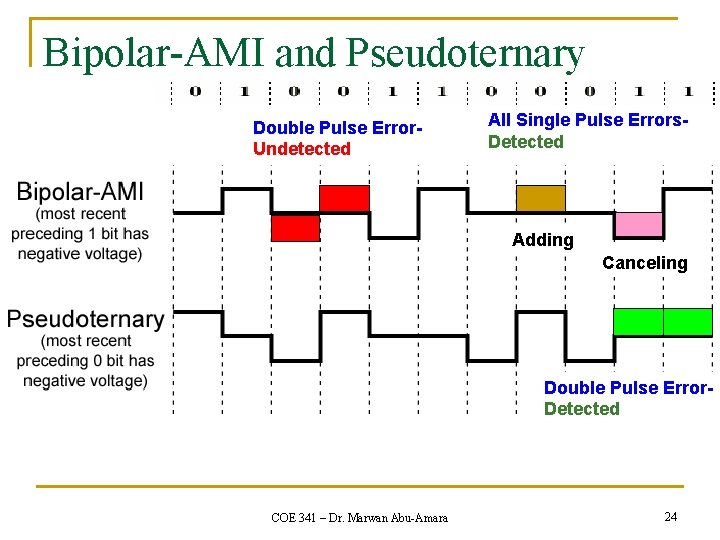 Bipolar-AMI and Pseudoternary

0 1 0 0 1 1 0 0 0 1 1

Double Pulse Error-
Undetected

All Single Pulse Errors-
Detected

Bipolar-AMI
(most recent preceding 1 bit has negative voltage)

Adding

Canceling

Pseudoternary
(most recent preceding 0 bit has negative voltage)

Double Pulse Error-
Detected

COE 341 – Dr. Marwan Abu-Amara

24